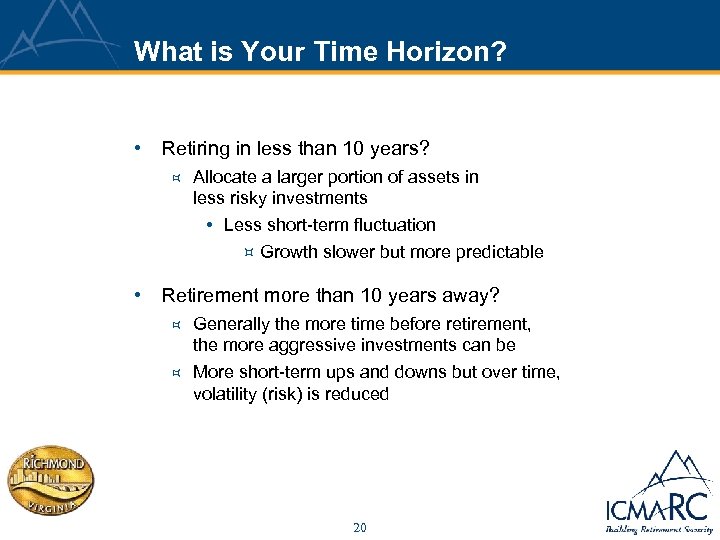 What is Your Time Horizon?

• Retiring in less than 10 years?
¤ Allocate a larger portion of assets in less risky investments
• Less short-term fluctuation
¤ Growth slower but more predictable

• Retirement more than 10 years away?
¤ Generally the more time before retirement, the more aggressive investments can be
¤ More short-term ups and downs but over time, volatility (risk) is reduced

RICHMOND
VIRGINIA

20

ICMARC
Building Retirement Security